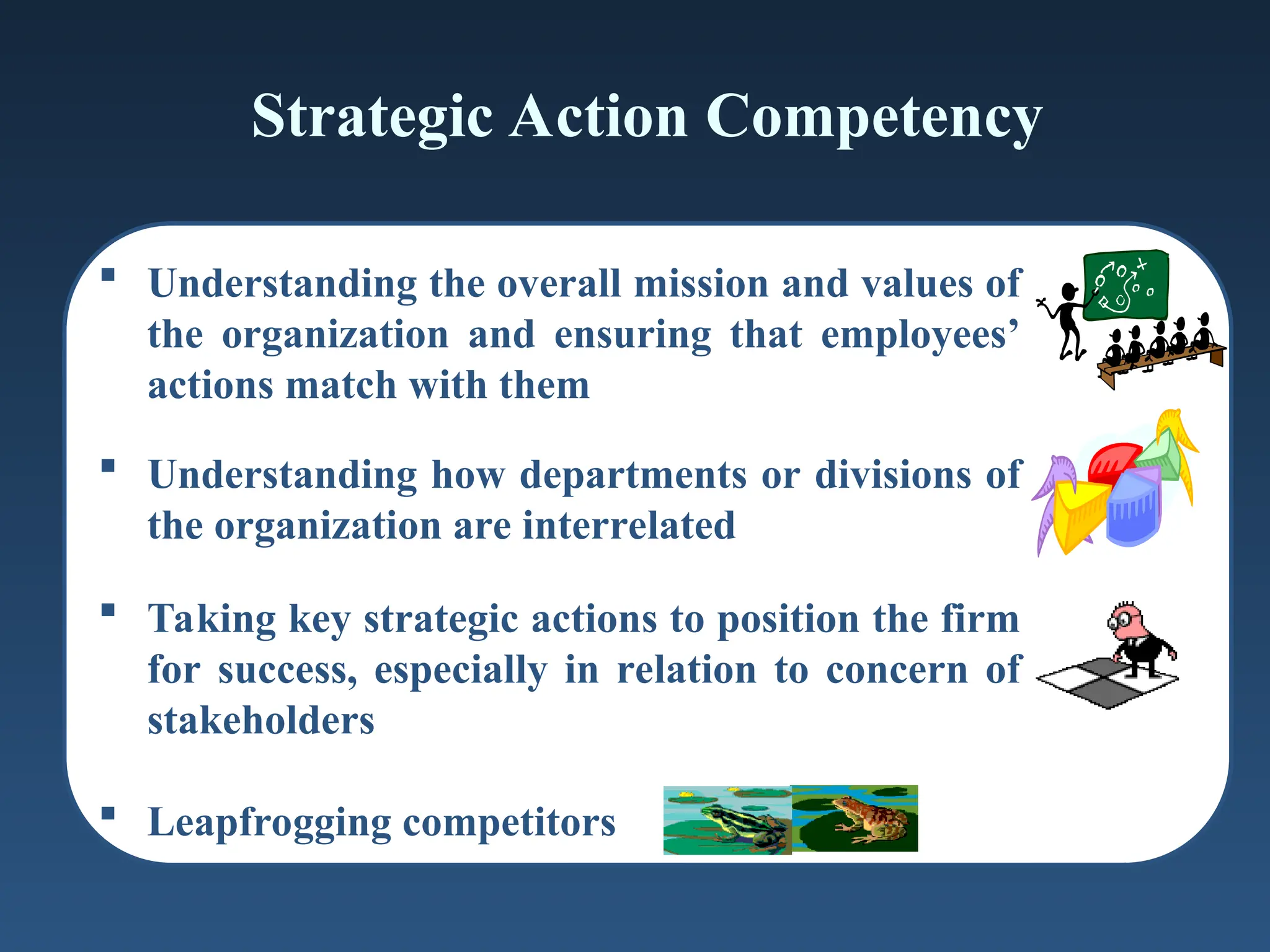 Strategic Action Competency

▪ Understanding the overall mission and values of the organization and ensuring that employees' actions match with them

▪ Understanding how departments or divisions of the organization are interrelated

▪ Taking key strategic actions to position the firm for success, especially in relation to concern of stakeholders

▪ Leapfrogging competitors